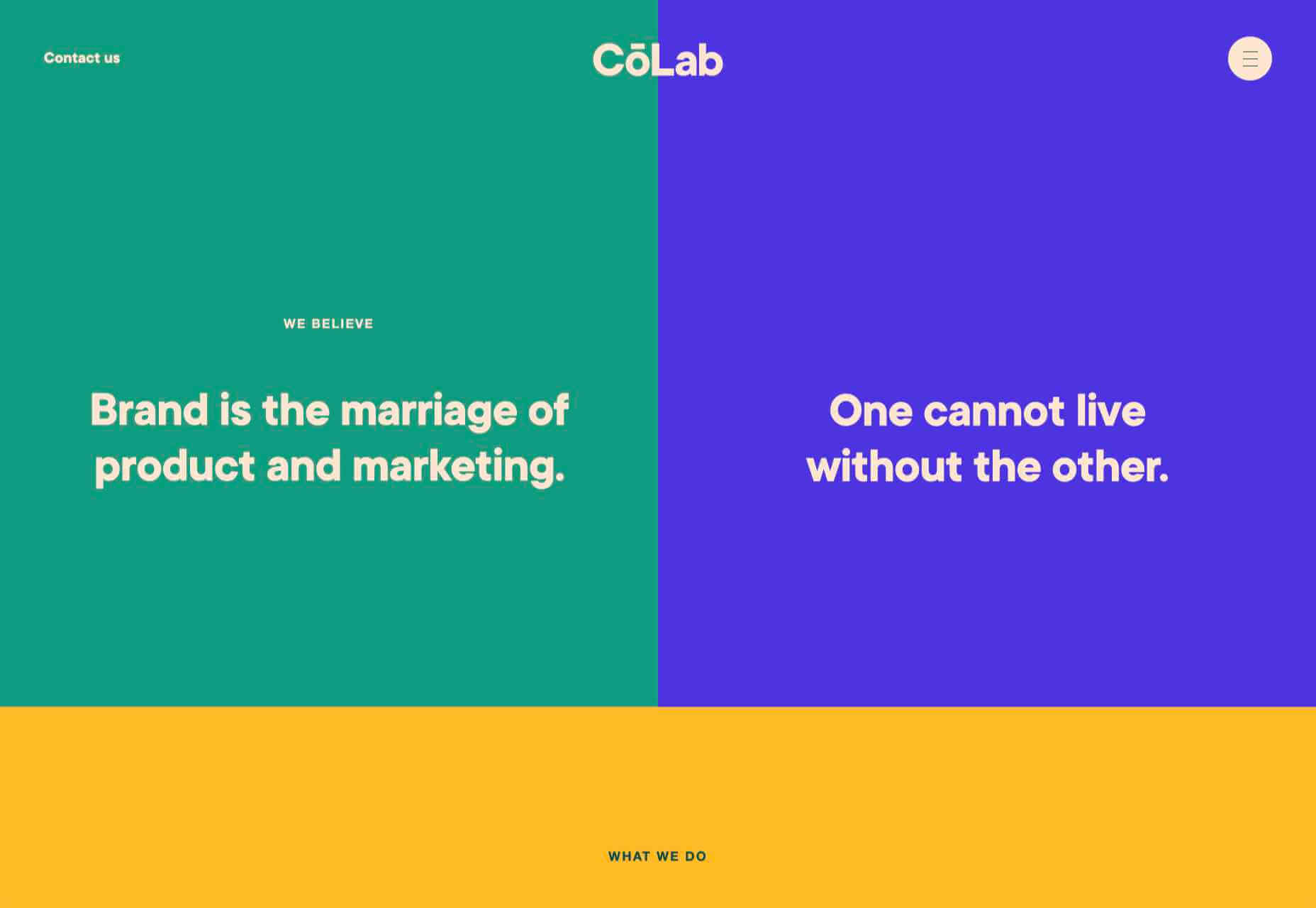 Contact us

CōLab

WE BELIEVE

Brand is the marriage of product and marketing.

One cannot live without the other.

WHAT WE DO